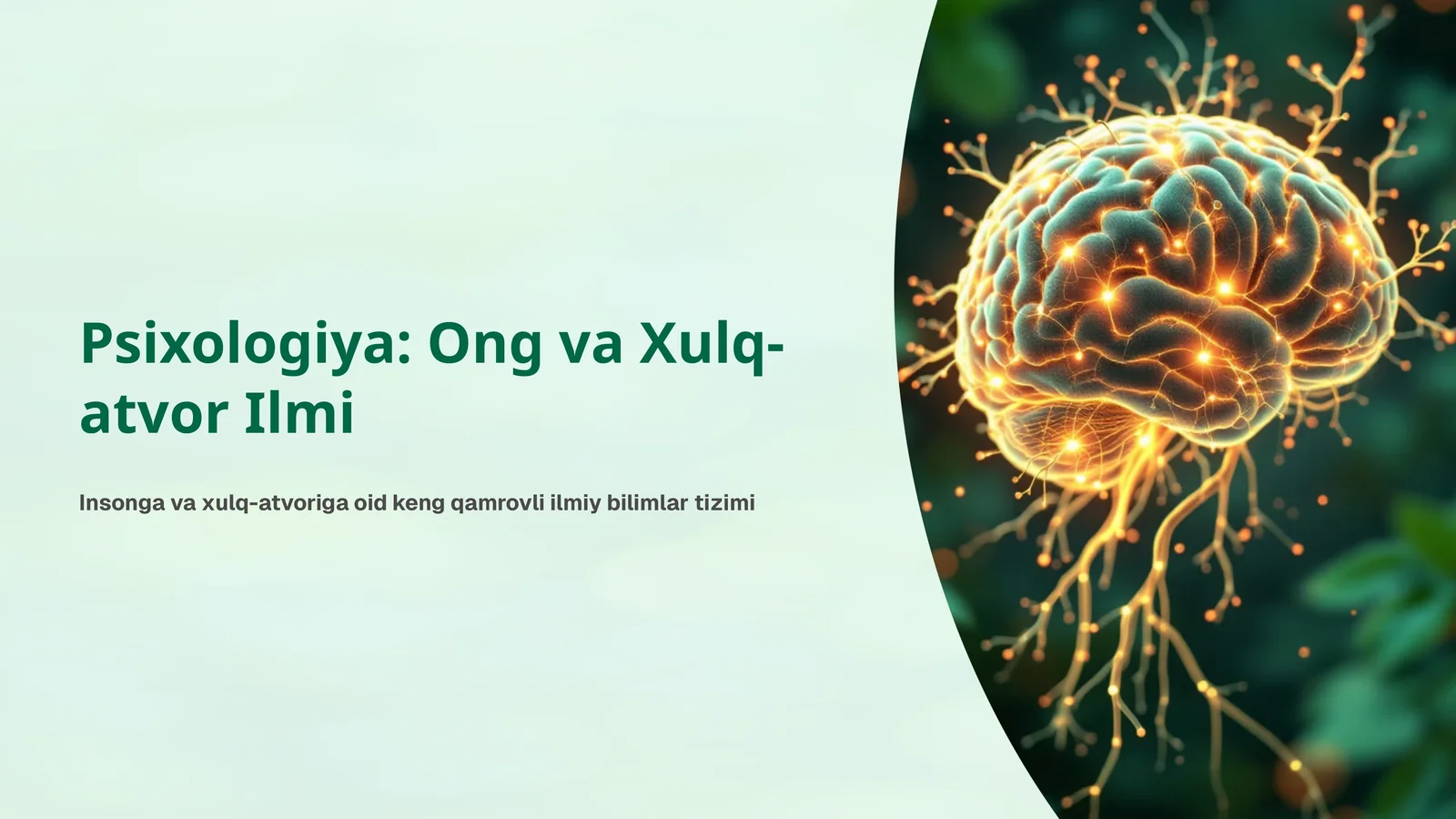 Psixologiya: Ong va Xulq-atvor Ilmi

Insonga va xulq-atvoriga oid keng qamrovli ilmiy bilimlar tizimi